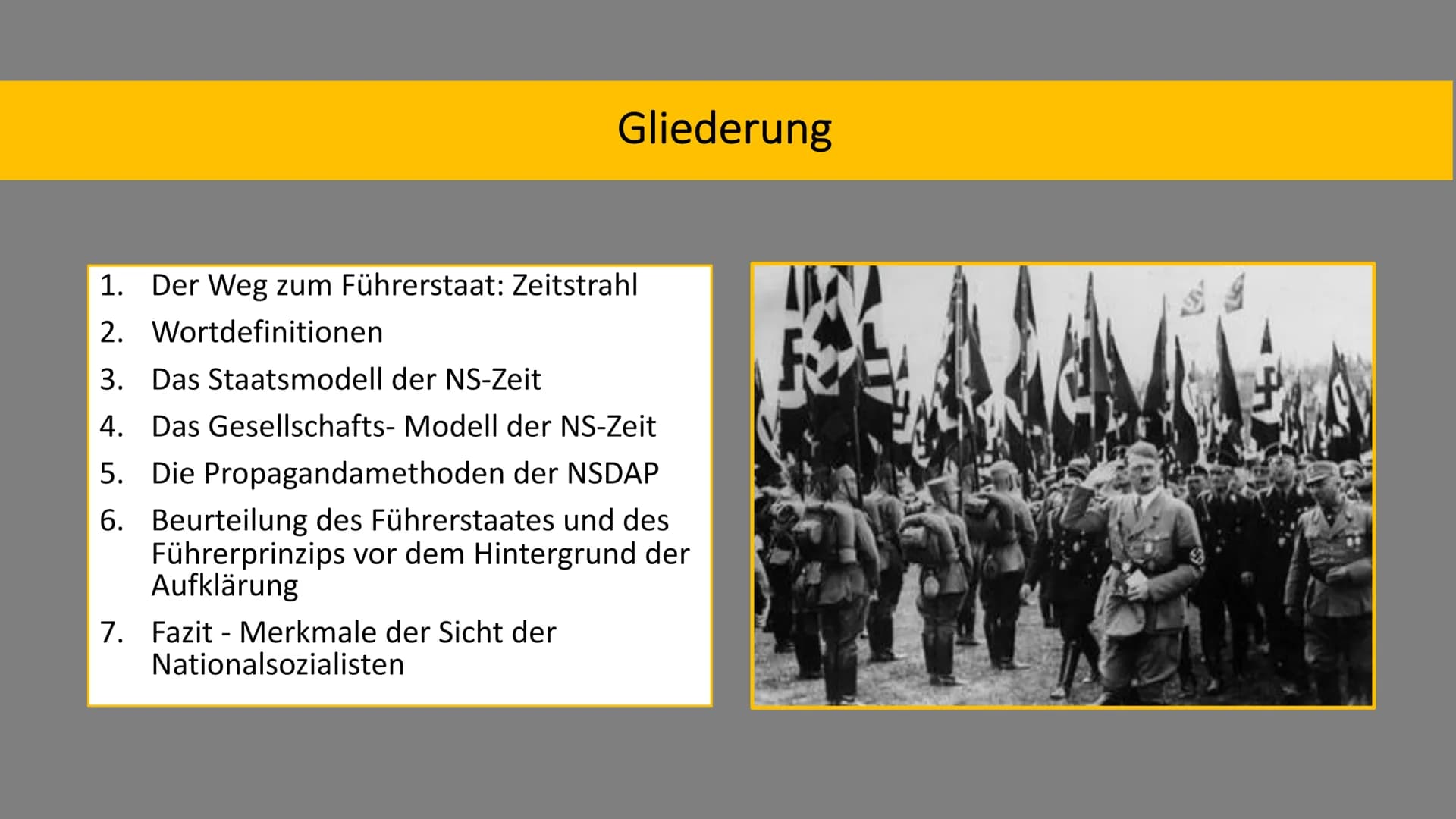 Gliederung

1. Der Weg zum Führerstaat: Zeitstrahl
2. Wortdefinitionen
3. Das Staatsmodell der NS-Zeit
4. Das Gesellschafts- Modell der NS-Zeit
5. Die Propagandamethoden der NSDAP
6. Beurteilung des Führerstaates und des Führerprinzips vor dem Hintergrund der Aufklärung
7. Fazit - Merkmale der Sicht der Nationalsozialisten